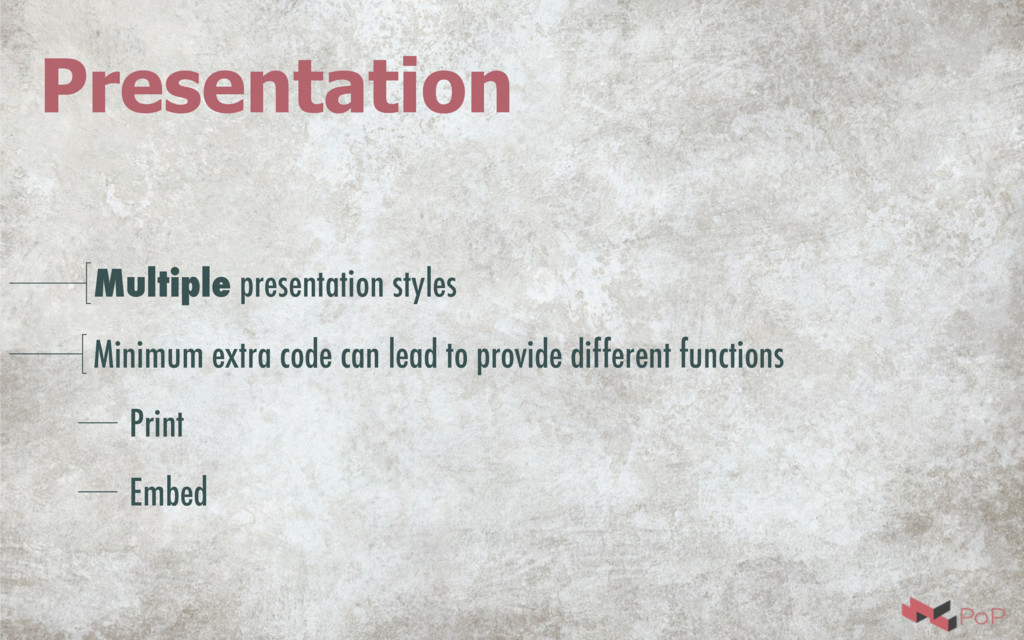 Presentation

Multiple presentation styles

Minimum extra code can lead to provide different functions

Print

Embed

PoP